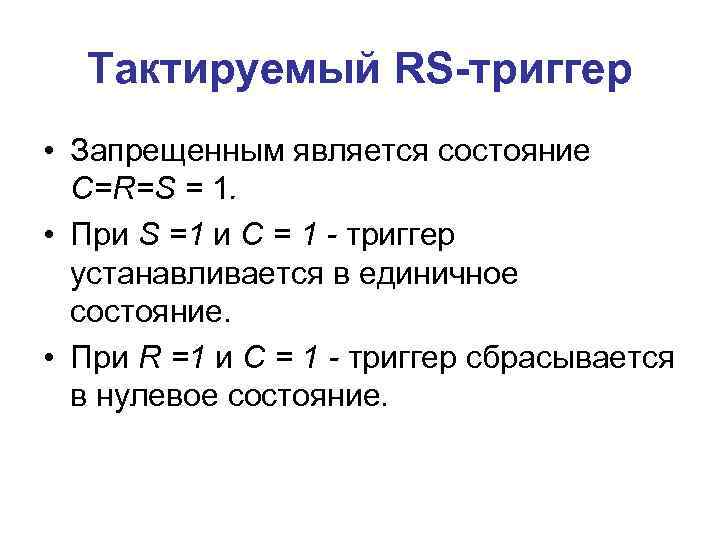 Тактируемый RS-триггер

• Запрещенным является состояние $C=R=S = 1$.

• При $S =1$ и $C = 1$ - триггер устанавливается в единичное состояние.

• При $R =1$ и $C = 1$ - триггер сбрасывается в нулевое состояние.